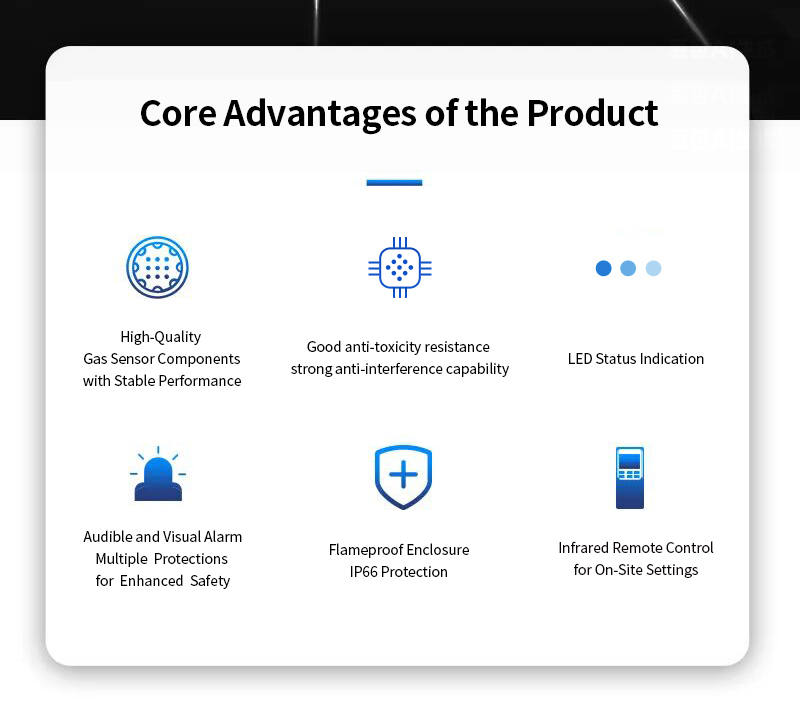 Core Advantages of the Product

High-Quality
Gas Sensor Components
with Stable Performance

Good anti-toxicity resistance
strong anti-interference capability

LED Status Indication

Audible and Visual Alarm
Multiple Protections
for Enhanced Safety

Flameproof Enclosure
IP66 Protection

Infrared Remote Control
for On-Site Settings